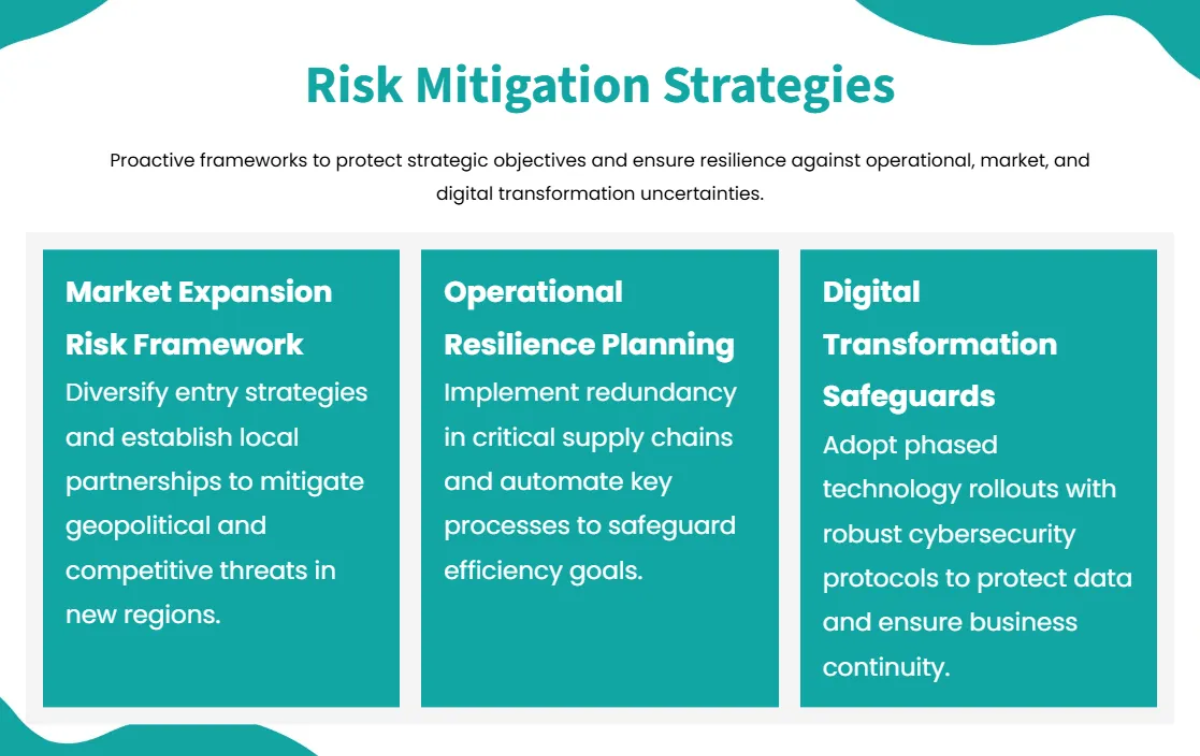 Risk Mitigation Strategies

Proactive frameworks to protect strategic objectives and ensure resilience against operational, market, and digital transformation uncertainties.

Market Expansion Risk Framework

Diversify entry strategies and establish local partnerships to mitigate geopolitical and competitive threats in new regions.

Operational Resilience Planning

Implement redundancy in critical supply chains and automate key processes to safeguard efficiency goals.

Digital Transformation Safeguards

Adopt phased technology rollouts with robust cybersecurity protocols to protect data and ensure business continuity.